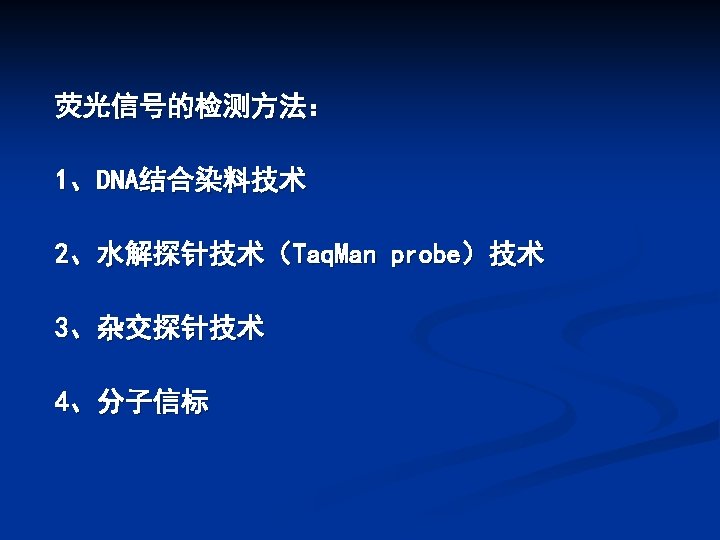 荧光信号的检测方法：

1、DNA结合染料技术

2、水解探针技术（TaqMan probe）技术

3、杂交探针技术

4、分子信标